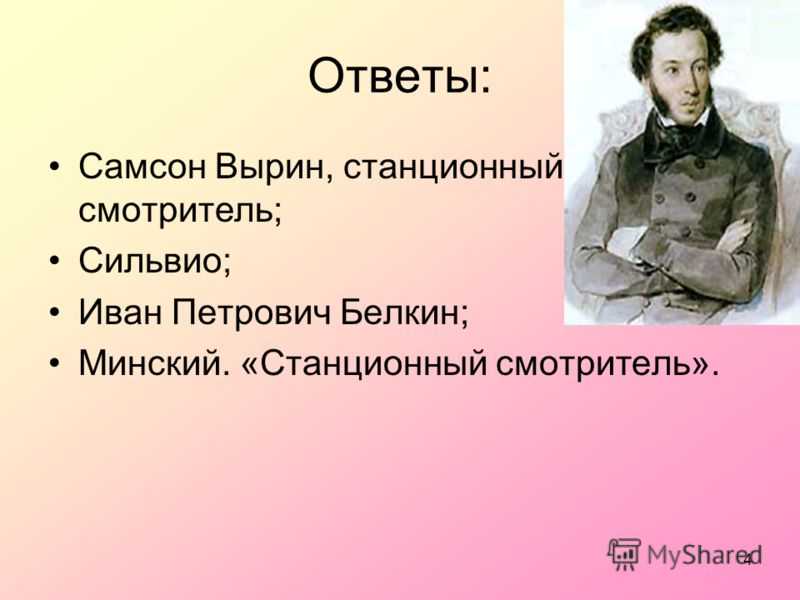 Ответы:

• Самсон Вырин, станционный смотритель;
• Сильвио;
• Иван Петрович Белкин;
• Минский. «Станционный смотритель».

MyShared

4